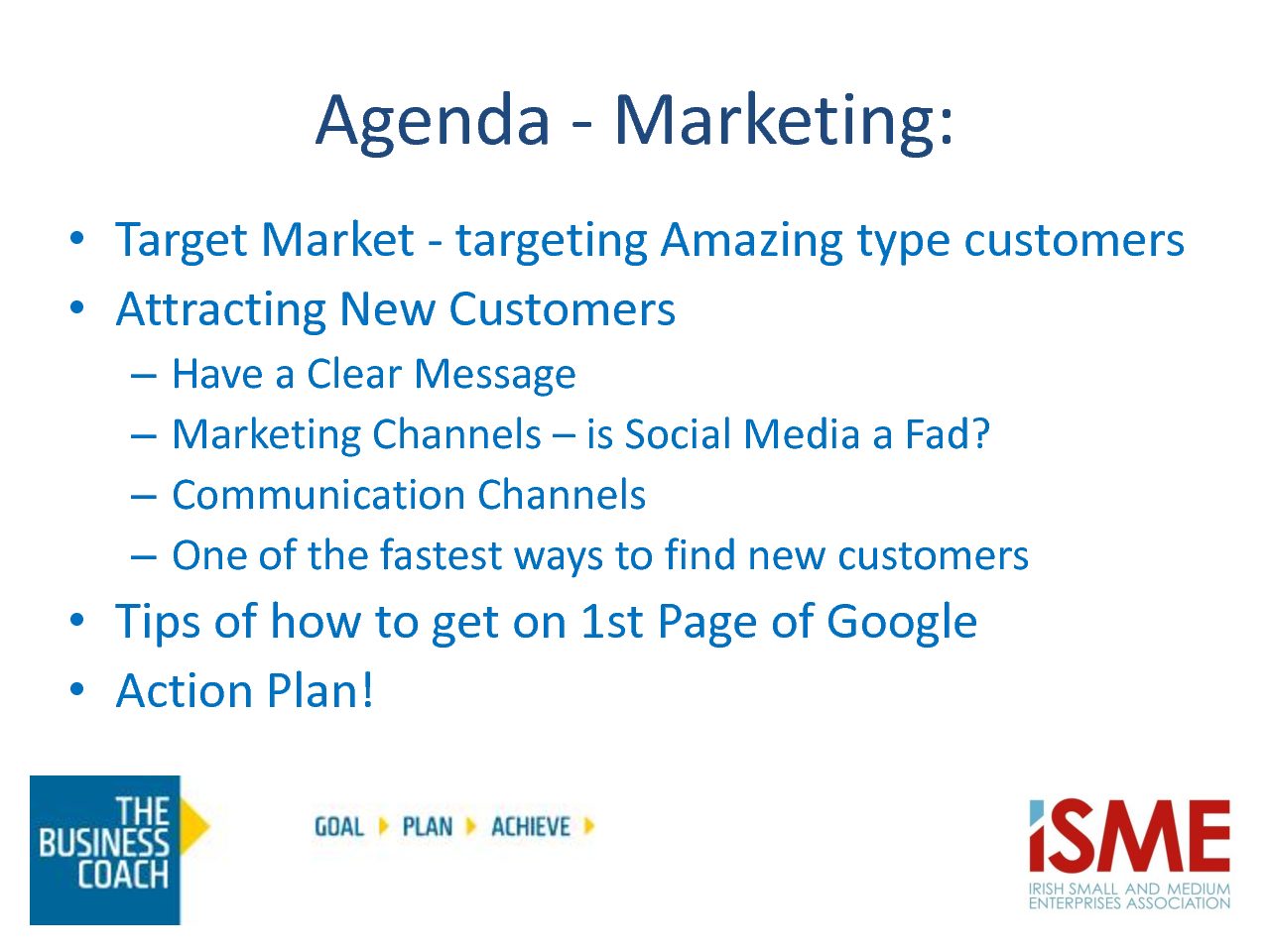 Agenda - Marketing:

• Target Market - targeting Amazing type customers
• Attracting New Customers
– Have a Clear Message
– Marketing Channels – is Social Media a Fad?
– Communication Channels
– One of the fastest ways to find new customers
• Tips of how to get on 1st Page of Google
• Action Plan!

THE BUSINESS COACH

GOAL PLAN ACHIEVE

iSME
IRISH SMALL AND MEDIUM ENTERPRISES ASSOCIATION